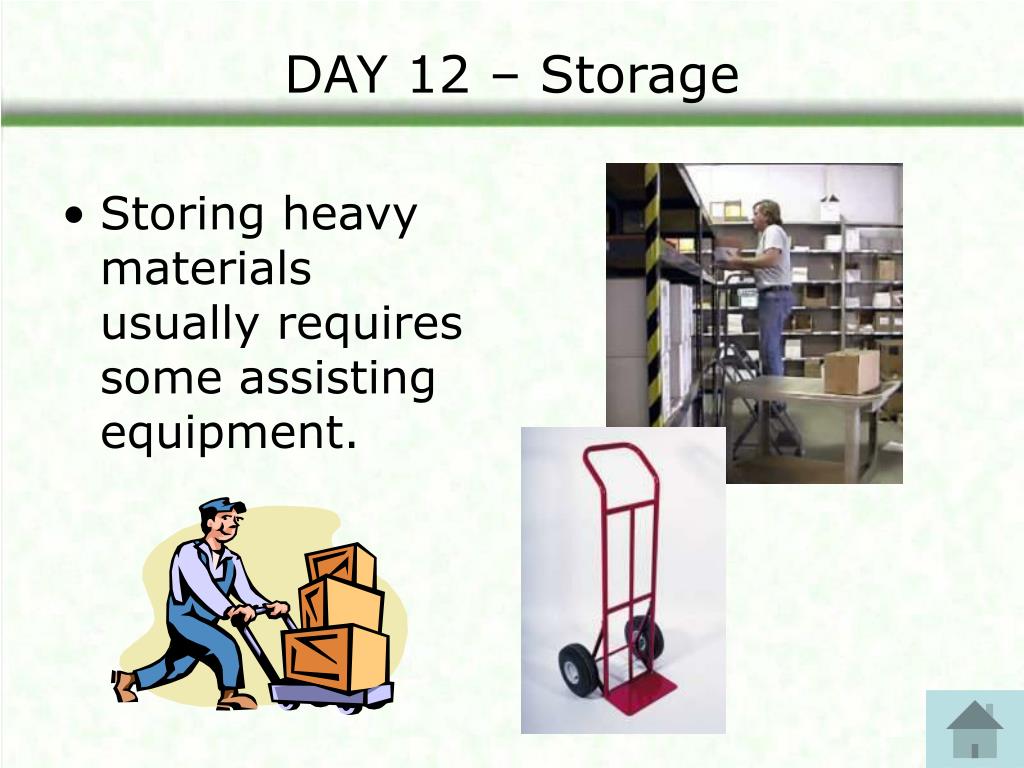 DAY 12 – Storage

• Storing heavy materials usually requires some assisting equipment.